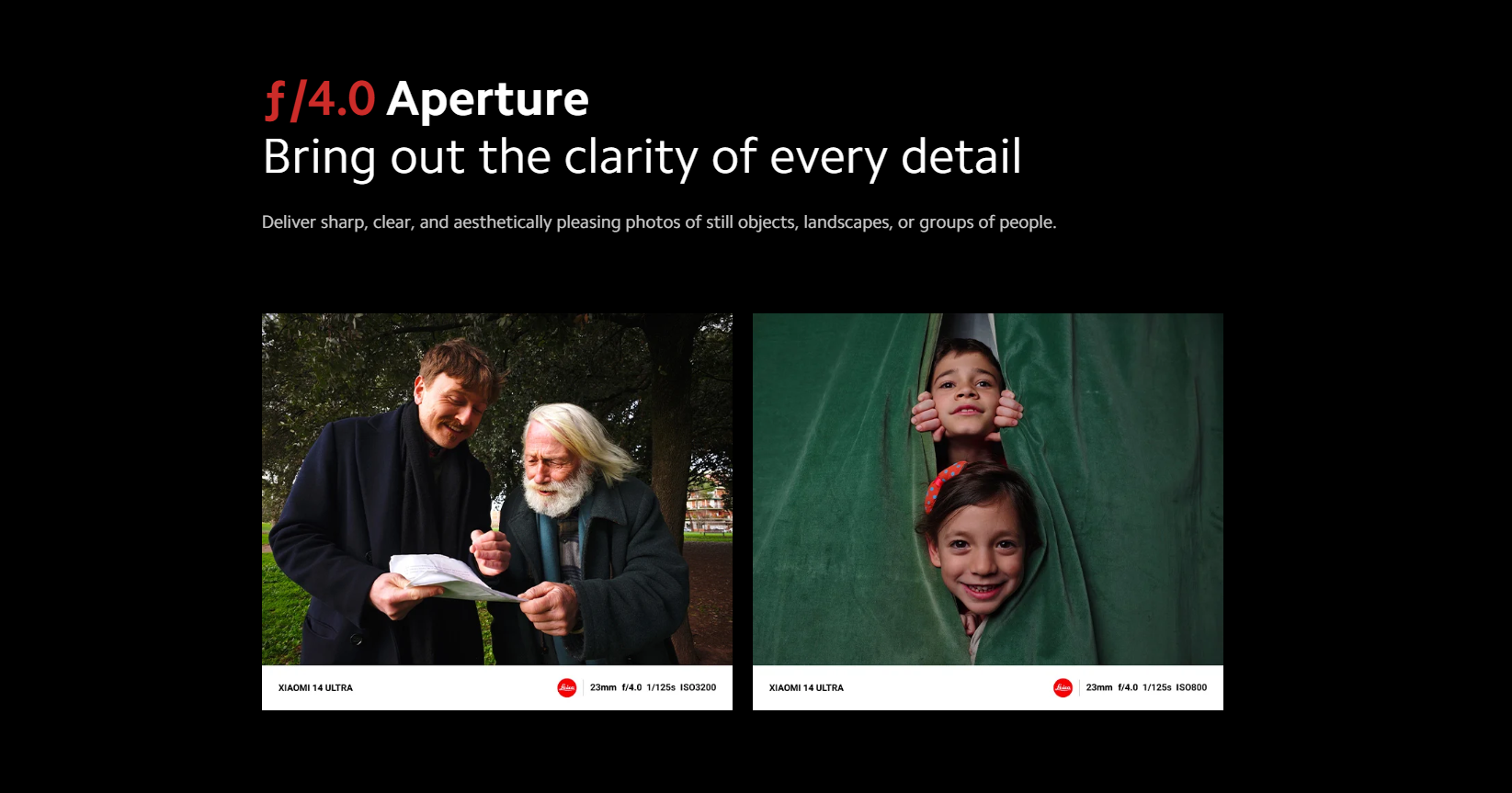 ƒ/4.0 Aperture
Bring out the clarity of every detail

Deliver sharp, clear, and aesthetically pleasing photos of still objects, landscapes, or groups of people.

XIAOMI 14 ULTRA
Leica 23mm f/4.0 1/125s ISO3200

XIAOMI 14 ULTRA
Leica 23mm f/4.0 1/125s ISO800